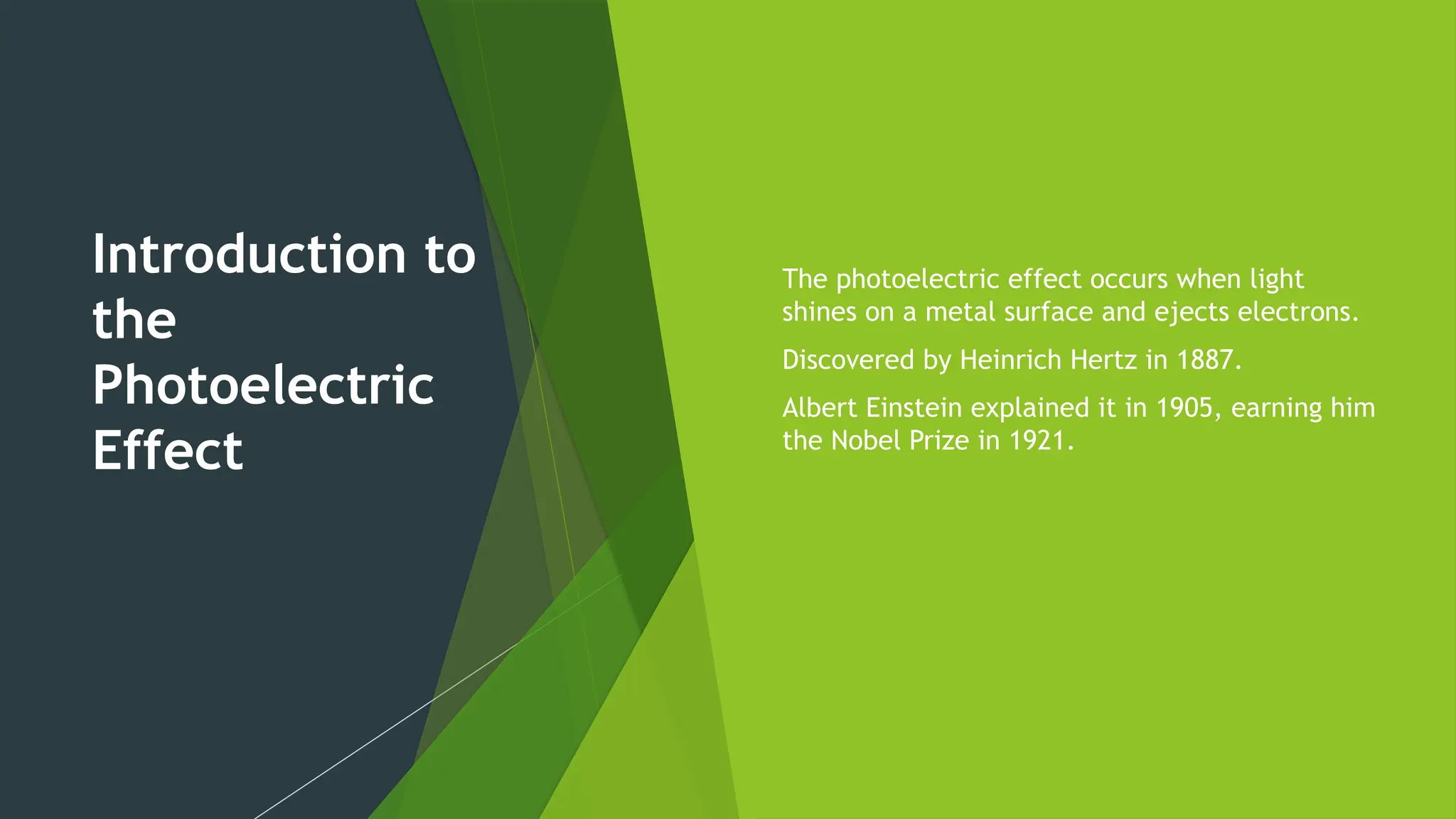 Introduction to the Photoelectric Effect

The photoelectric effect occurs when light shines on a metal surface and ejects electrons.

Discovered by Heinrich Hertz in 1887.

Albert Einstein explained it in 1905, earning him the Nobel Prize in 1921.